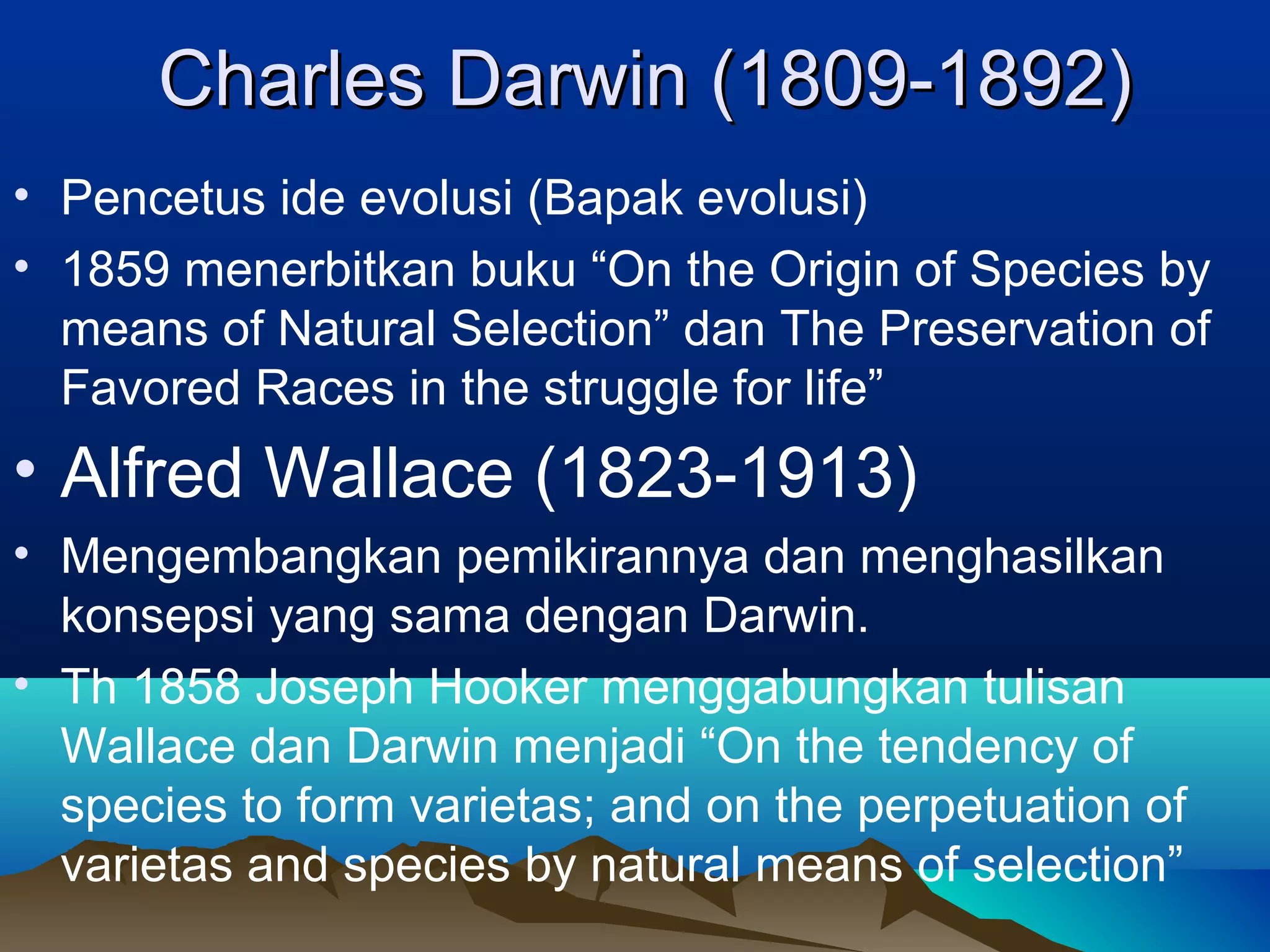 Charles Darwin (1809-1892)

• Pencetus ide evolusi (Bapak evolusi)
• 1859 menerbitkan buku “On the Origin of Species by means of Natural Selection” dan The Preservation of Favored Races in the struggle for life”
• Alfred Wallace (1823-1913)
• Mengembangkan pemikirannya dan menghasilkan konsepsi yang sama dengan Darwin.
• Th 1858 Joseph Hooker menggabungkan tulisan Wallace dan Darwin menjadi “On the tendency of species to form varietas; and on the perpetuation of varietas and species by natural means of selection”